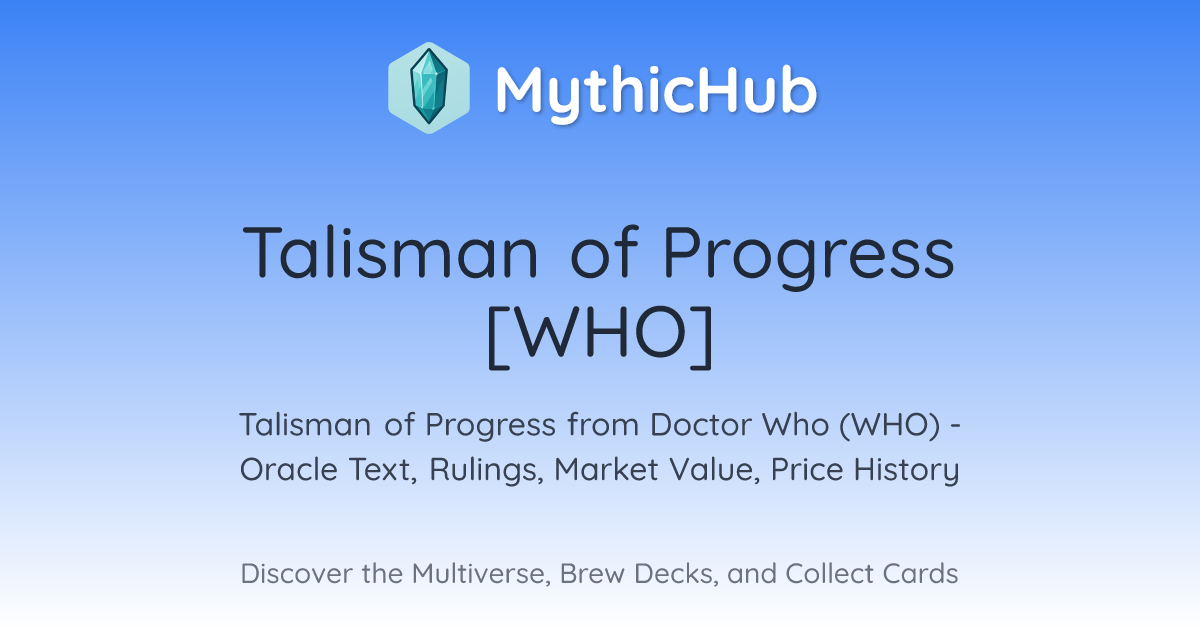 MythicHub

Talisman of Progress [WHO]

Talisman of Progress from Doctor Who (WHO) - Oracle Text, Rulings, Market Value, Price History

Discover the Multiverse, Brew Decks, and Collect Cards